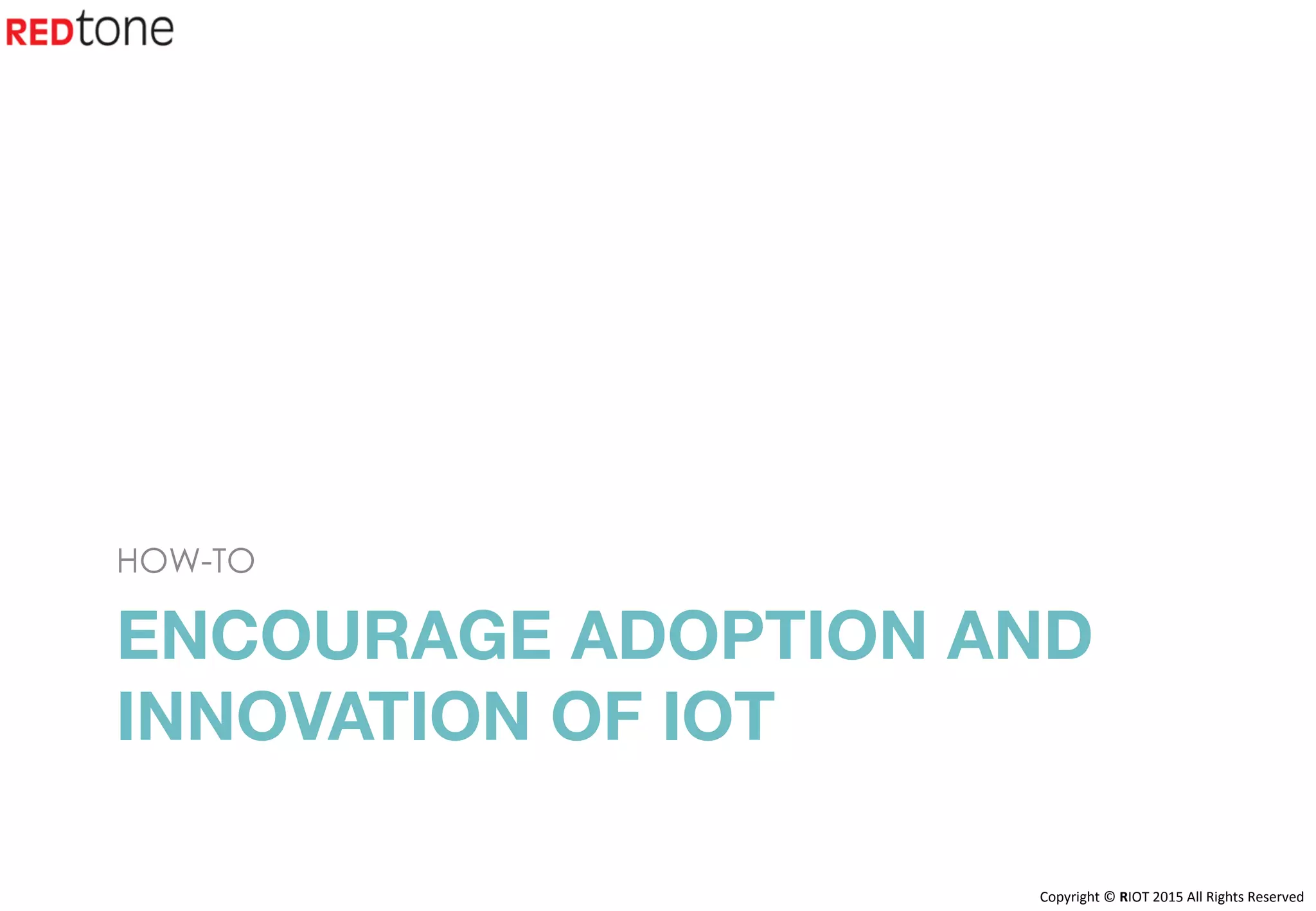 REDtone

HOW-TO

ENCOURAGE ADOPTION AND INNOVATION OF IOT

Copyright © RIOT 2015 All Rights Reserved